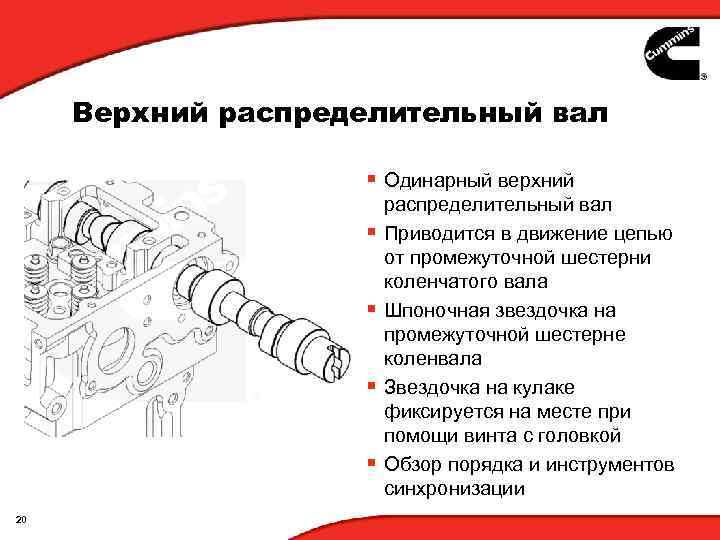 Cummins

Верхний распределительный вал

▪ Одинарный верхний распределительный вал
▪ Приводится в движение цепью от промежуточной шестерни коленчатого вала
▪ Шпоночная звездочка на промежуточной шестерне коленвала
▪ Звездочка на кулаке фиксируется на месте при помощи винта с головкой
▪ Обзор порядка и инструментов синхронизации

20